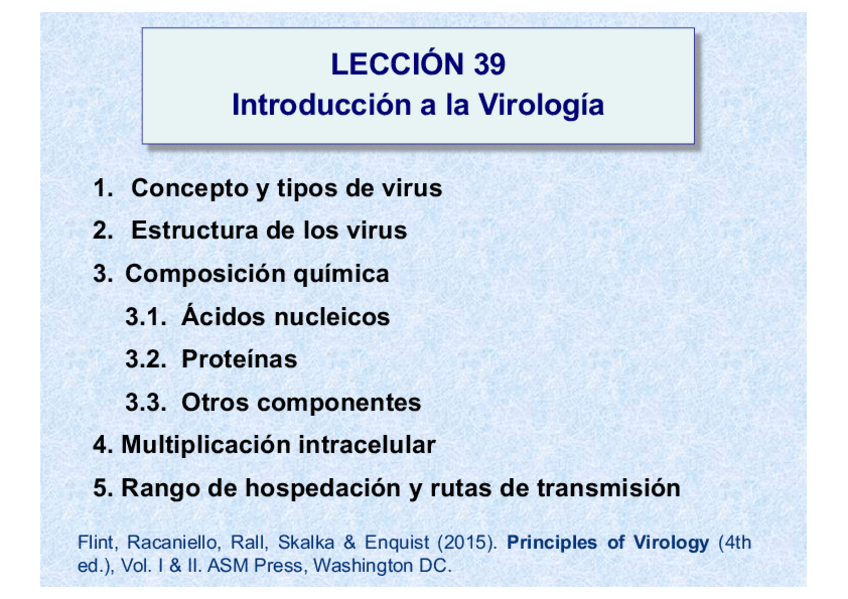 LECCIÓN 39
Introducción a la Virología

1. Concepto y tipos de virus
2. Estructura de los virus
3. Composición química
3.1. Ácidos nucleicos
3.2. Proteínas
3.3. Otros componentes
4. Multiplicación intracelular
5. Rango de hospedación y rutas de transmisión

Flint, Racaniello, Rall, Skalka & Enquist (2015). Principles of Virology (4th ed.), Vol. I & II. ASM Press, Washington DC.